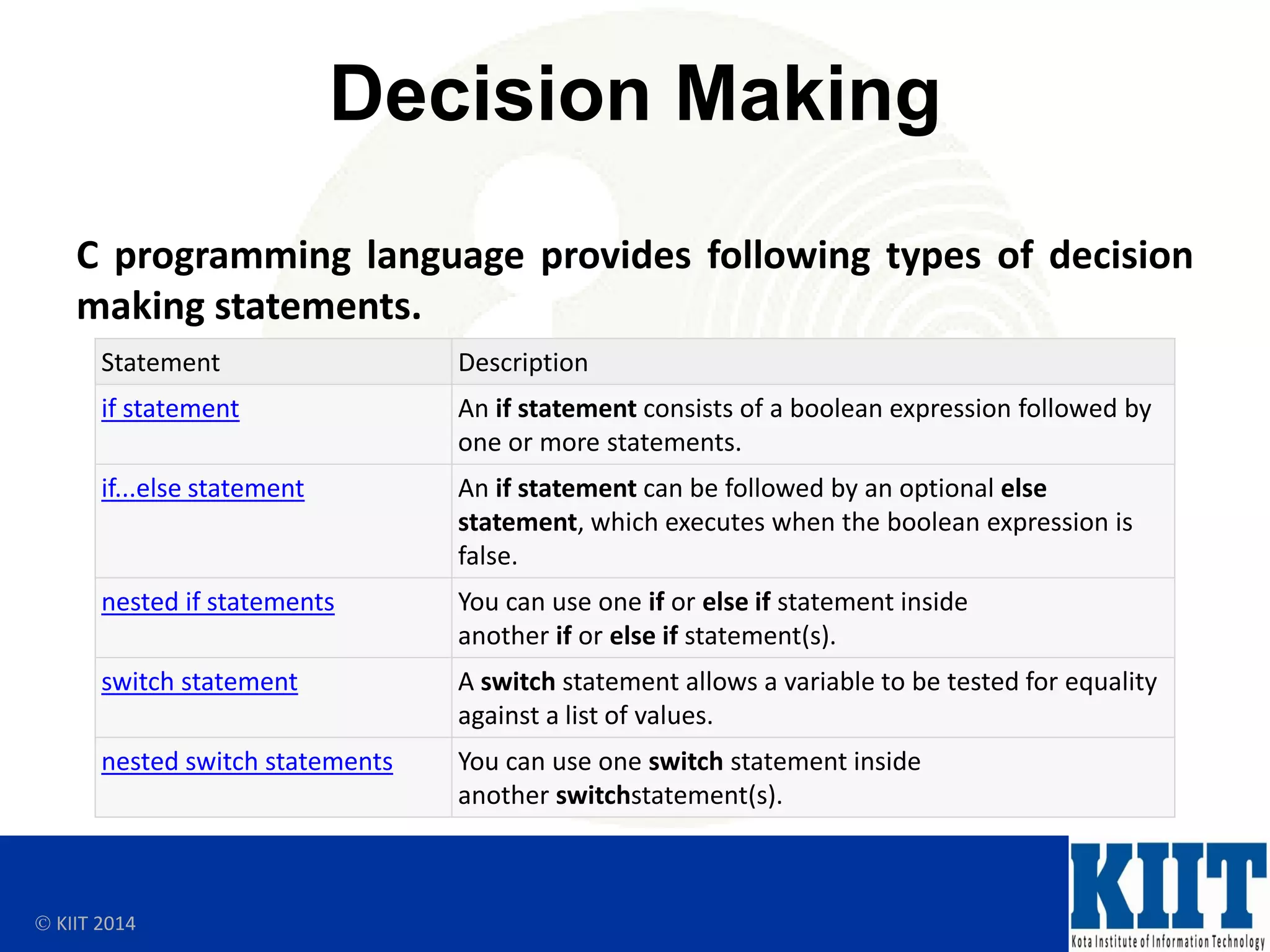 Decision Making

C programming language provides following types of decision making statements.

| Statement | Description |
|---|---|
| if statement | An if statement consists of a boolean expression followed by one or more statements. |
| if...else statement | An if statement can be followed by an optional else statement, which executes when the boolean expression is false. |
| nested if statements | You can use one if or else if statement inside another if or else if statement(s). |
| switch statement | A switch statement allows a variable to be tested for equality against a list of values. |
| nested switch statements | You can use one switch statement inside another switchstatement(s). |

© KIIT 2014

KIIT
Kota Institute of Information Technology